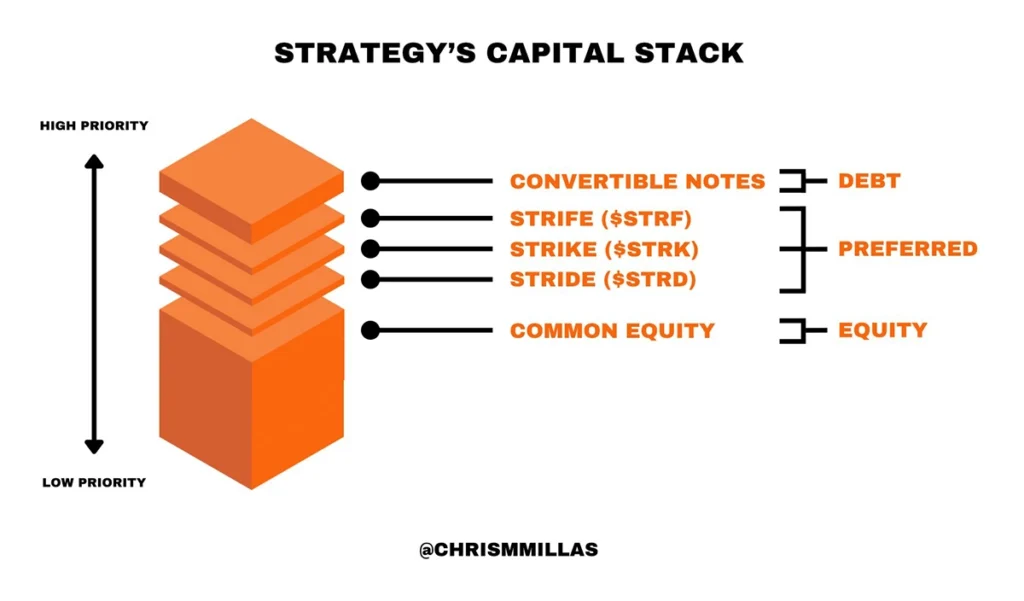 STRATEGY'S CAPITAL STACK

HIGH PRIORITY

LOW PRIORITY

CONVERTIBLE NOTES
DEBT

STRIFE (\$STRF)
STRIKE (\$STRK)
STRIDE (\$STRD)
PREFERRED

COMMON EQUITY
EQUITY

@CHRISMMILLAS